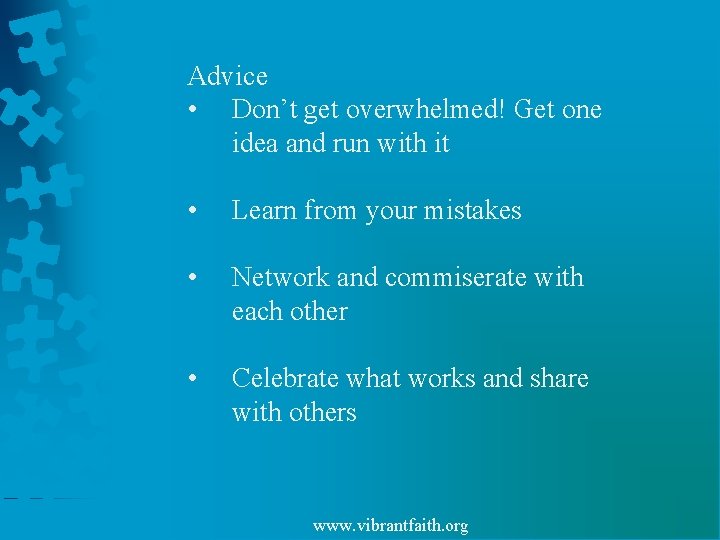 Advice
• Don’t get overwhelmed! Get one idea and run with it

• Learn from your mistakes

• Network and commiserate with each other

• Celebrate what works and share with others

www.vibrantfaith.org